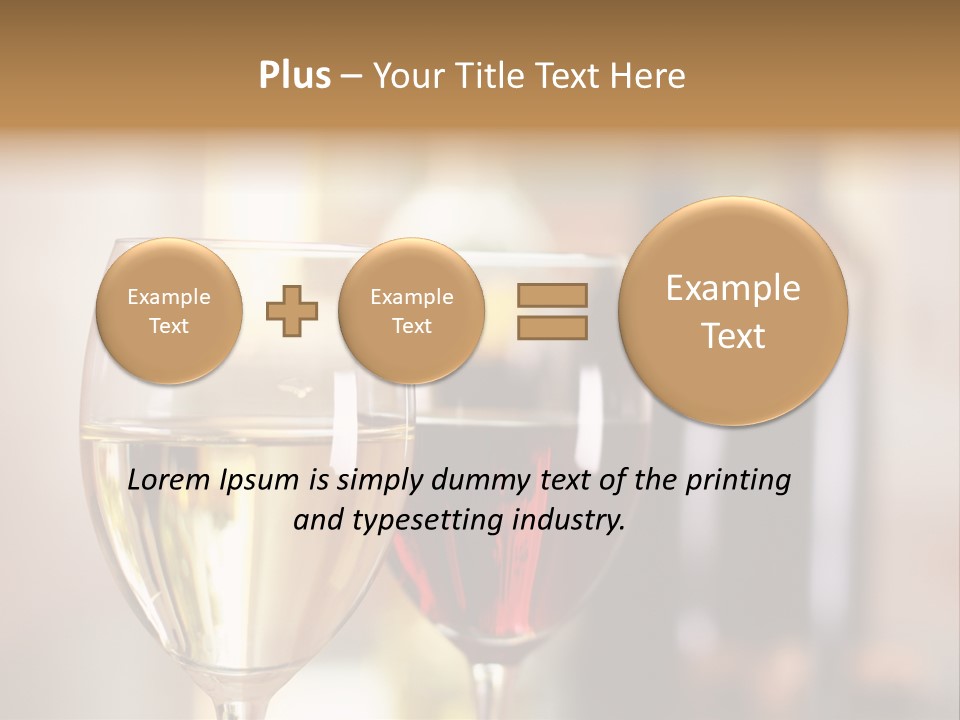 Plus – Your Title Text Here

Example Text

Example Text

Example Text

Lorem Ipsum is simply dummy text of the printing and typesetting industry.